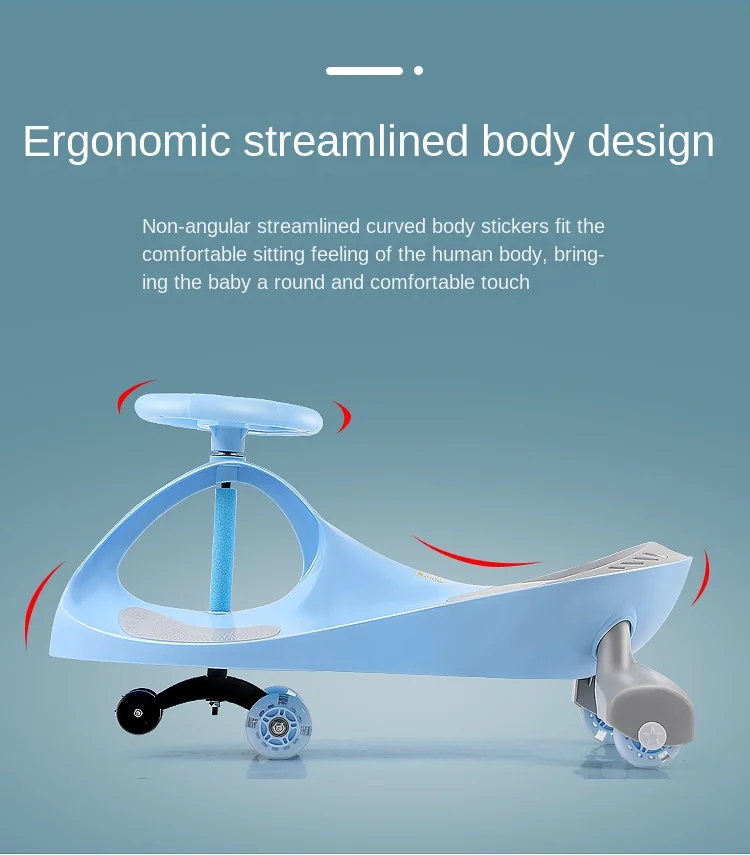 Ergonomic streamlined body design

Non-angular streamlined curved body stickers fit the comfortable sitting feeling of the human body, bringing the baby a round and comfortable touch